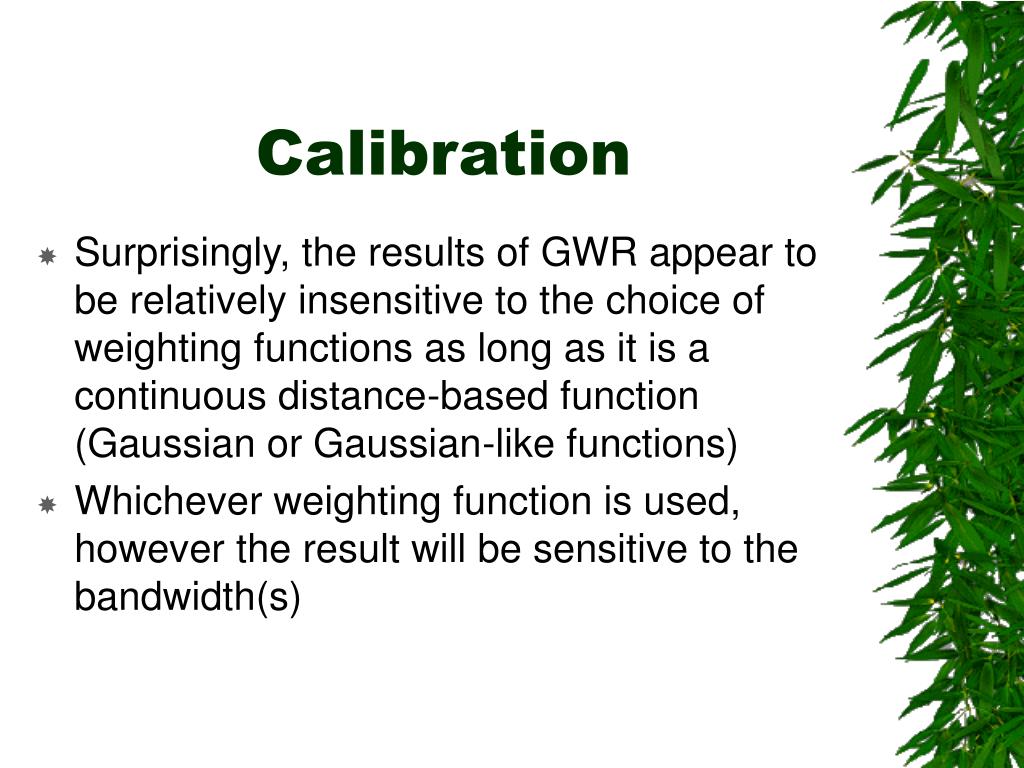 Calibration

Surprisingly, the results of GWR appear to be relatively insensitive to the choice of weighting functions as long as it is a continuous distance-based function (Gaussian or Gaussian-like functions)

Whichever weighting function is used, however the result will be sensitive to the bandwidth(s)